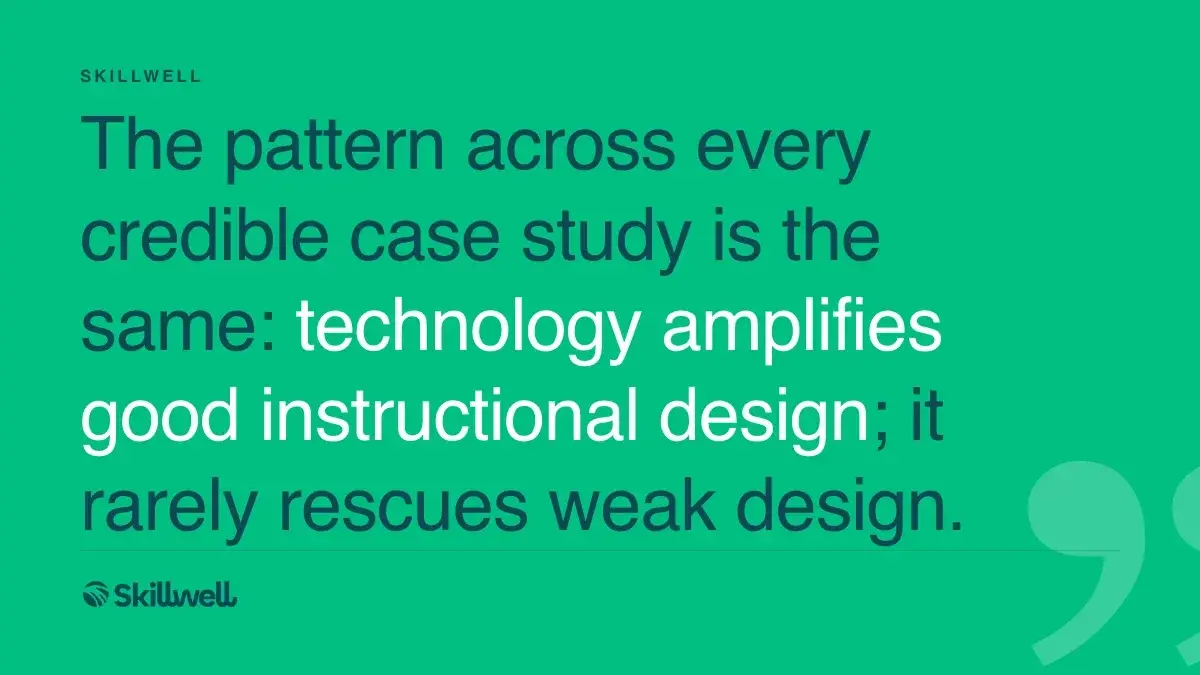 SKILLWELL

The pattern across every credible case study is the same: technology amplifies good instructional design; it rarely rescues weak design.

Skillwell